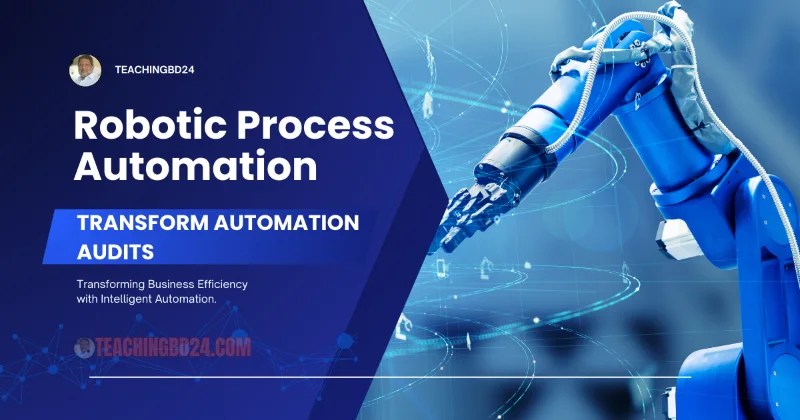 TEACHINGBD24

Robotic Process Automation

TRANSFORM AUTOMATION AUDITS

Transforming Business Efficiency with Intelligent Automation.

TEACHINGBD24.COM